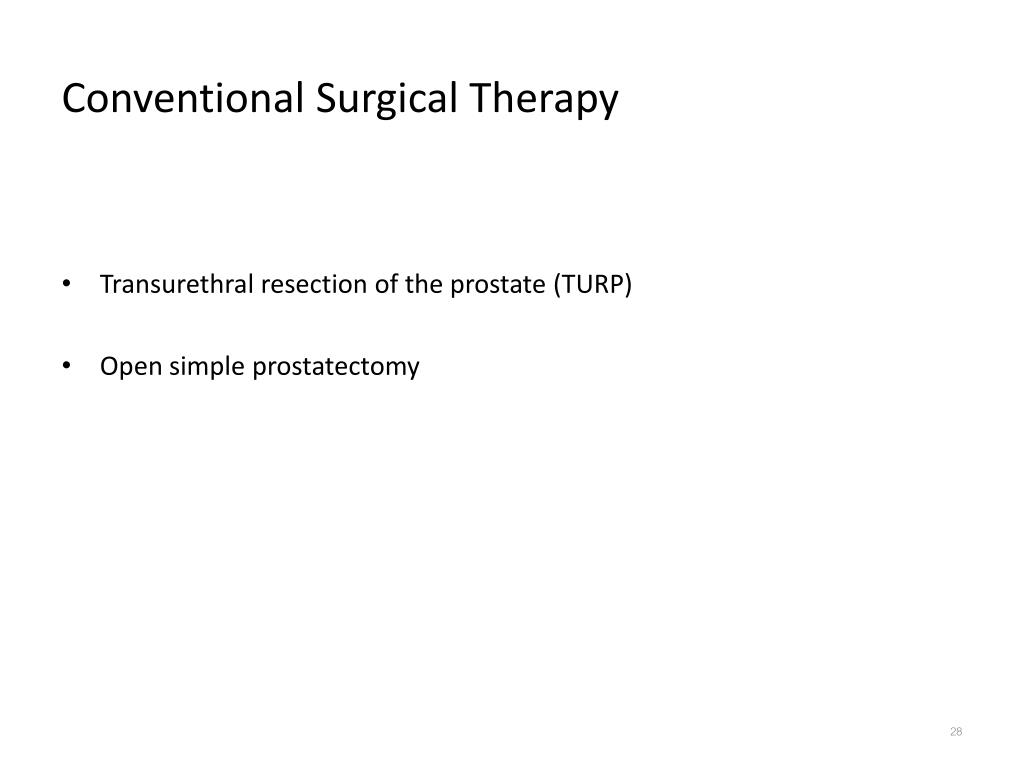 Conventional Surgical Therapy

• Transurethral resection of the prostate (TURP)

• Open simple prostatectomy

28